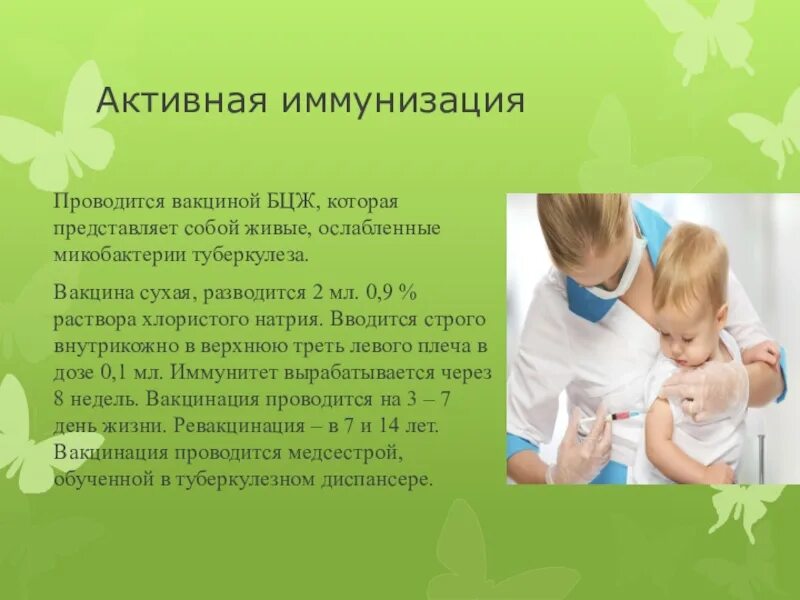 Активная иммунизация

Проводится вакциной БЦЖ, которая представляет собой живые, ослабленные микобактерии туберкулеза.

Вакцина сухая, разводится 2 мл. 0,9 % раствора хлористого натрия. Вводится строго внутрикожно в верхнюю треть левого плеча в дозе 0,1 мл. Иммунитет вырабатывается через 8 недель. Вакцинация проводится на 3 – 7 день жизни. Ревакцинация – в 7 и 14 лет. Вакцинация проводится медсестрой, обученной в туберкулезном диспансере.